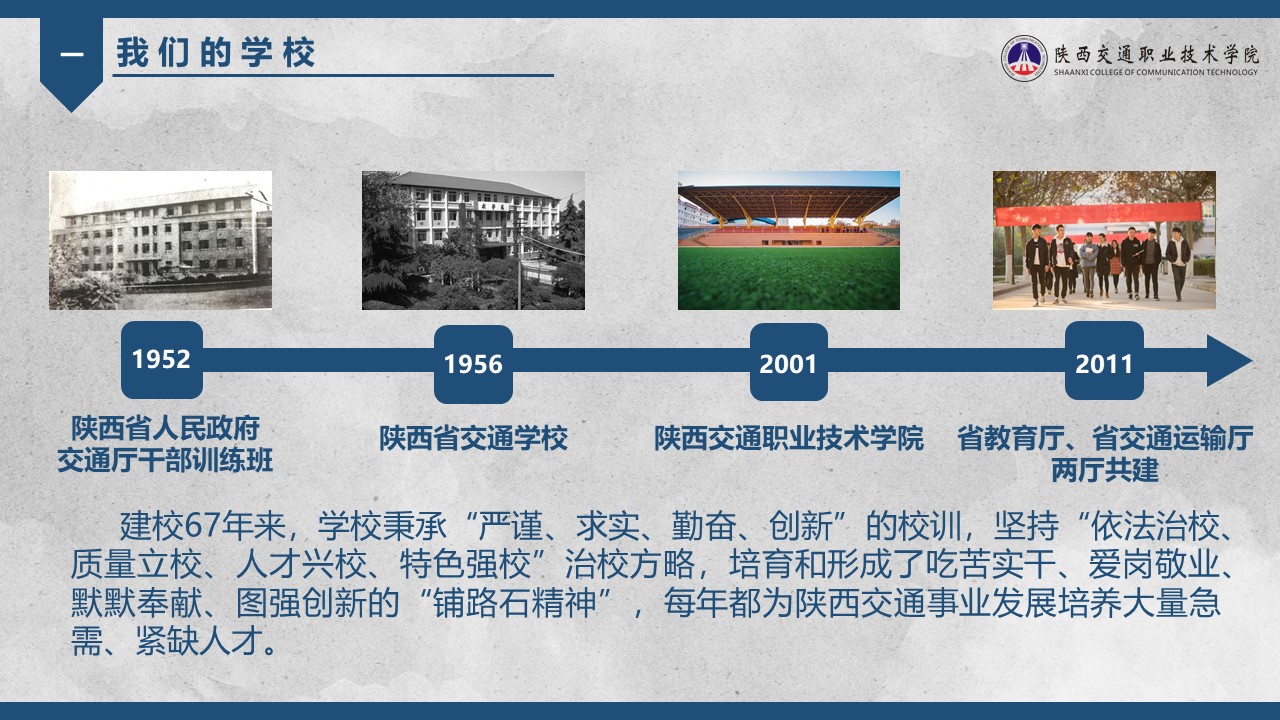 一 我们的学校

陕西交通职业技术学院
SHAANXI COLLEGE OF COMMUNICATION TECHNOLOGY

1952
陕西省人民政府交通厅干部训练班

1956
陕西省交通学校

2001
陕西交通职业技术学院

2011
省教育厅、省交通运输厅两厅共建

建校67年来，学校秉承“严谨、求实、勤奋、创新”的校训，坚持“依法治校、质量立校、人才兴校、特色强校”治校方略，培育和形成了吃苦实干、爱岗敬业、默默奉献、图强创新的“铺路石精神”，每年都为陕西交通事业发展培养大量急需、紧缺人才。